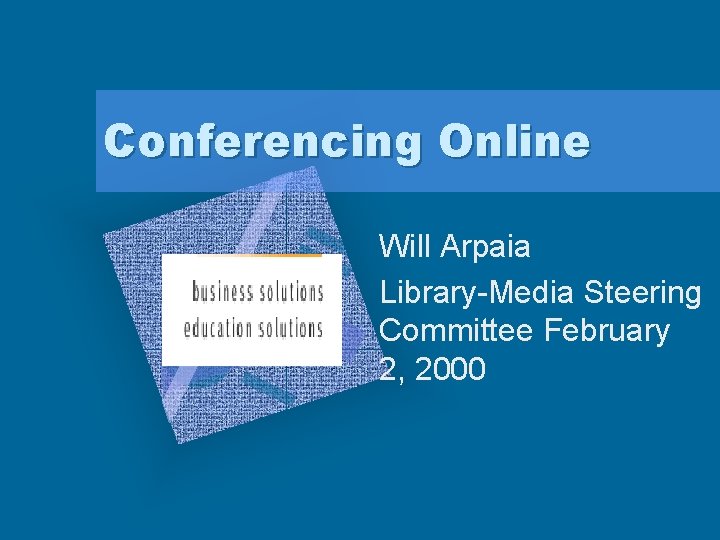 Conferencing Online

business solutions
education solutions

Will Arpaia

Library-Media Steering Committee February 2, 2000